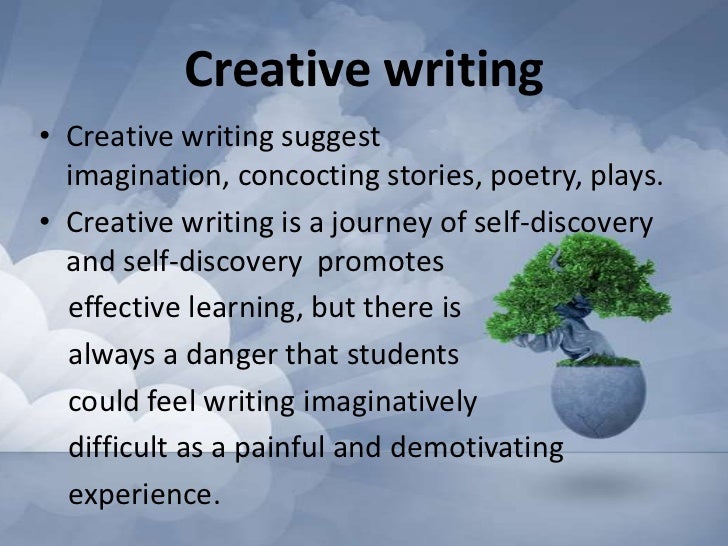 Creative writing

• Creative writing suggest imagination, concocting stories, poetry, plays.
• Creative writing is a journey of self-discovery and self-discovery promotes effective learning, but there is always a danger that students could feel writing imaginatively difficult as a painful and demotivating experience.